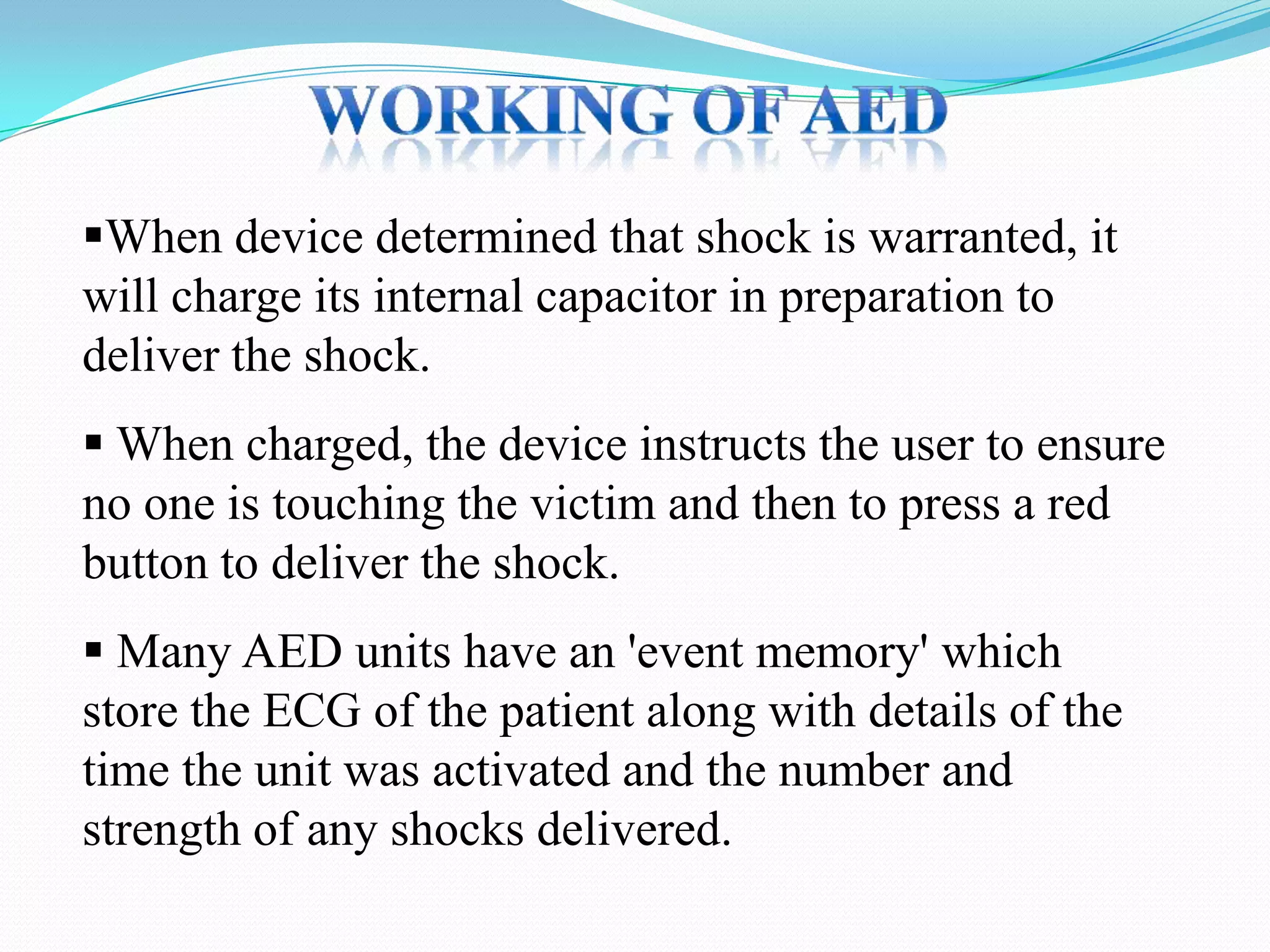 WORKING OF AED

▪When device determined that shock is warranted, it will charge its internal capacitor in preparation to deliver the shock.

▪ When charged, the device instructs the user to ensure no one is touching the victim and then to press a red button to deliver the shock.

▪ Many AED units have an 'event memory' which store the ECG of the patient along with details of the time the unit was activated and the number and strength of any shocks delivered.